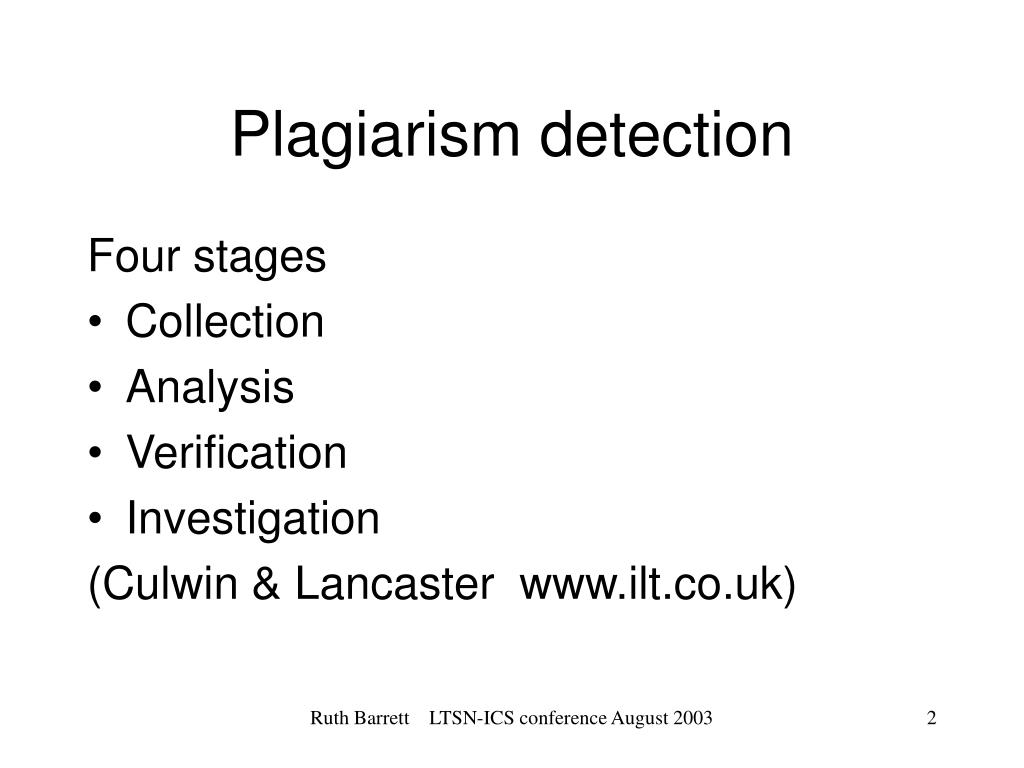 Plagiarism detection

Four stages
• Collection
• Analysis
• Verification
• Investigation
(Culwin & Lancaster www.ilt.co.uk)

Ruth Barrett LTSN-ICS conference August 2003

2